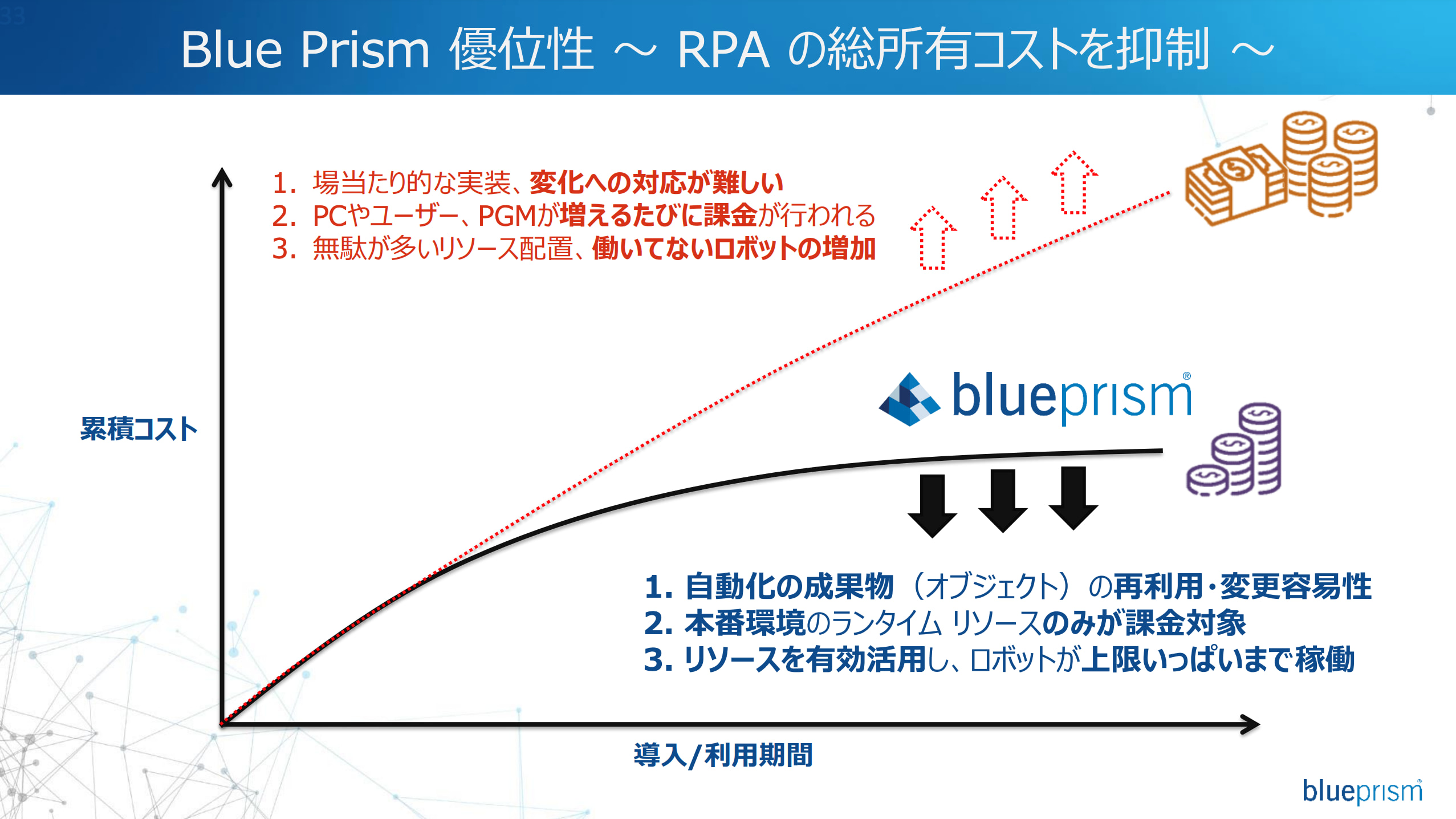 33

Blue Prism 優位性 ～ RPA の総所有コストを抑制 ～

1. 場当たり的な実装、変化への対応が難しい
2. PCやユーザー、PGMが増えるたびに課金が行われる
3. 無駄が多いリソース配置、働いてないロボットの増加

累積コスト

blueprism®

1. 自動化の成果物（オブジェクト）の再利用・変更容易性
2. 本番環境のランタイム リソースのみが課金対象
3. リソースを有効活用し、ロボットが上限いっぱいまで稼働

導入/利用期間

blueprism